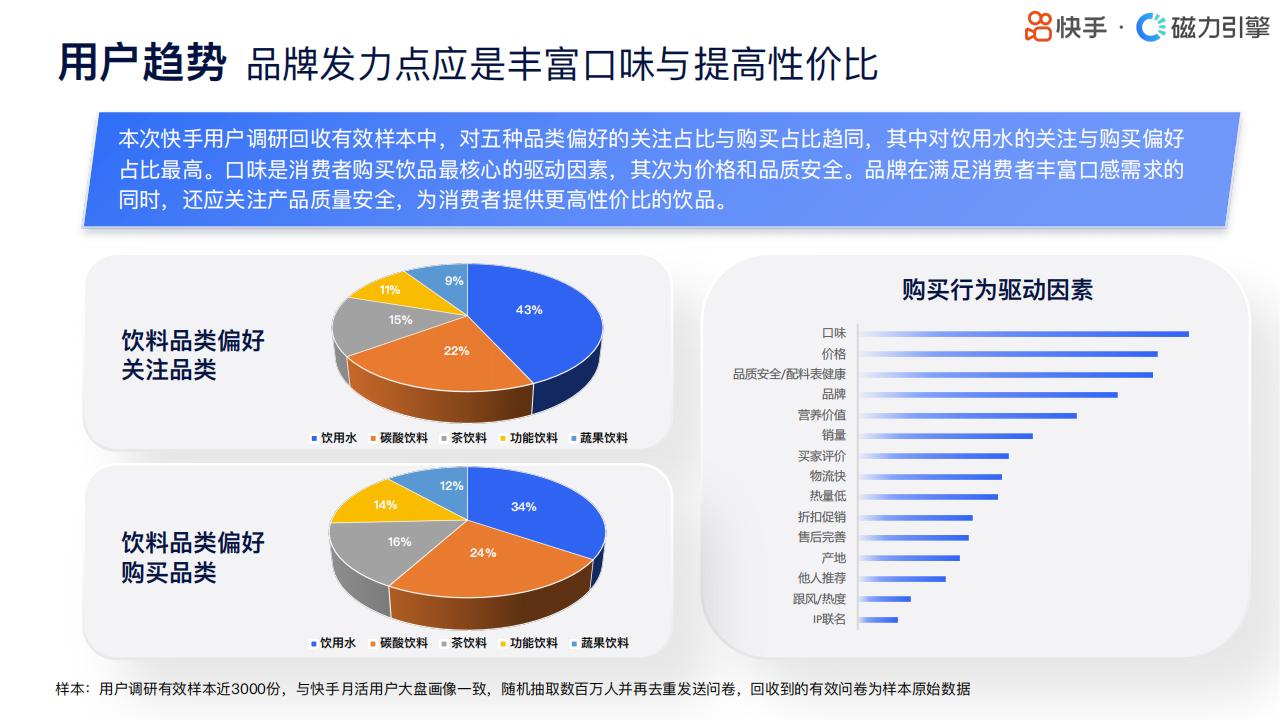 快手 · 磁力引擎

用户趋势 品牌发力点应是丰富口味与提高性价比

本次快手用户调研回收有效样本中，对五种品类偏好的关注占比与购买占比趋同，其中对饮用水的关注与购买偏好占比最高。口味是消费者购买饮品最核心的驱动因素，其次为价格和品质安全。品牌在满足消费者丰富口感需求的同时，还应关注产品质量安全，为消费者提供更高性价比的饮品。

饮料品类偏好
关注品类

43%
22%
15%
11%
9%

饮用水 碳酸饮料 茶饮料 功能饮料 蔬果饮料

饮料品类偏好
购买品类

34%
24%
16%
14%
12%

饮用水 碳酸饮料 茶饮料 功能饮料 蔬果饮料

购买行为驱动因素

口味
价格
品质安全/配料表健康
品牌
营养价值
销量
买家评价
物流快
热量低
折扣促销
售后完善
产地
他人推荐
跟风/热度
IP联名

样本：用户调研有效样本近3000份，与快手月活用户大盘画像一致，随机抽取数百万人并再去重发送问卷，回收到的有效问卷为样本原始数据